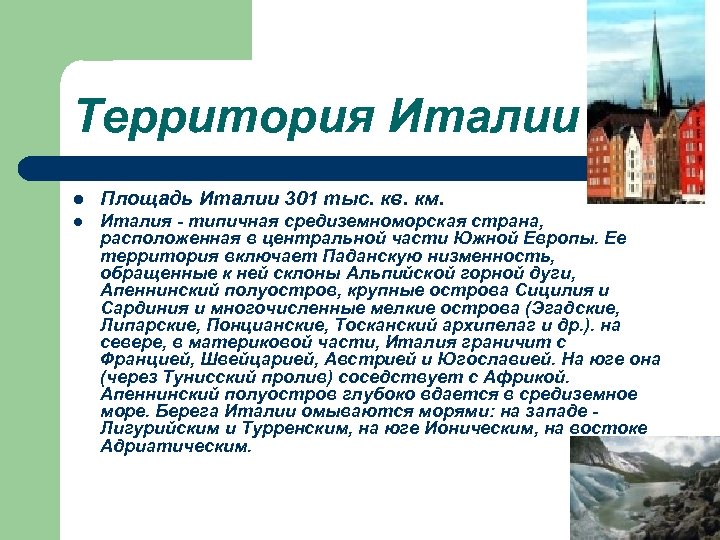 Территория Италии

- Площадь Италии 301 тыс. кв. км.
- Италия - типичная средиземноморская страна, расположенная в центральной части Южной Европы. Ее территория включает Паданскую низменность, обращенные к ней склоны Альпийской горной дуги, Апеннинский полуостров, крупные острова Сицилия и Сардиния и многочисленные мелкие острова (Эгадские, Липарские, Понцианские, Тосканский архипелаг и др.). на севере, в материковой части, Италия граничит с Францией, Швейцарией, Австрией и Югославией. На юге она (через Тунисский пролив) соседствует с Африкой. Апеннинский полуостров глубоко вдается в средиземное море. Берега Италии омываются морями: на западе - Лигурийским и Турренским, на юге Ионическим, на востоке Адриатическим.